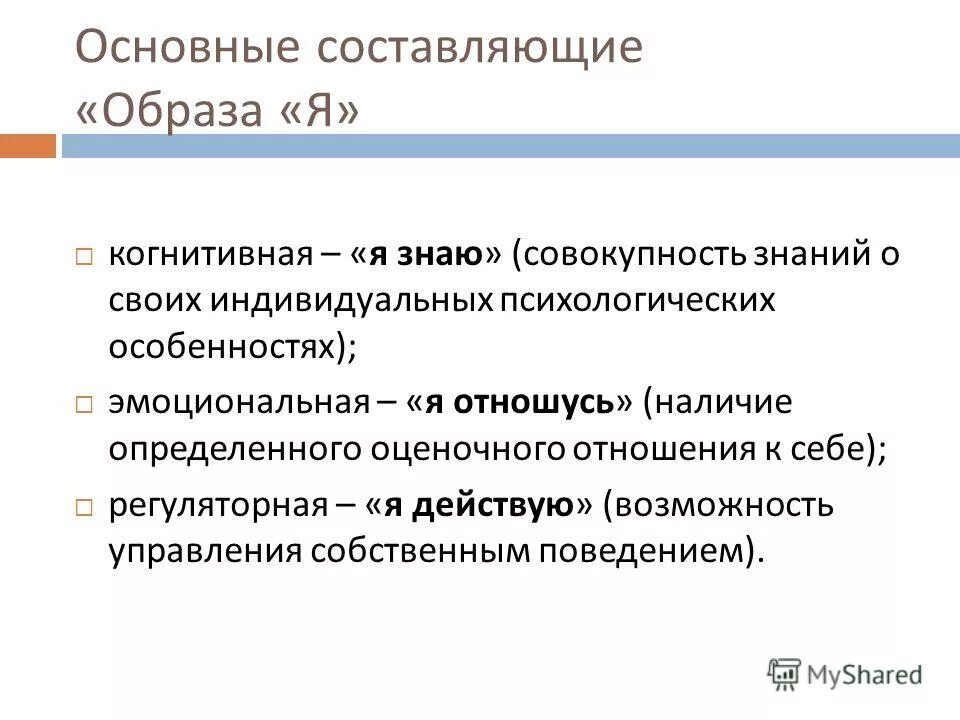 Основные составляющие «Образа «Я»

□ когнитивная – «я знаю» (совокупность знаний о своих индивидуальных психологических особенностях);

□ эмоциональная – «я отношусь» (наличие определенного оценочного отношения к себе);

□ регуляторная – «я действую» (возможность управления собственным поведением).

MyShared